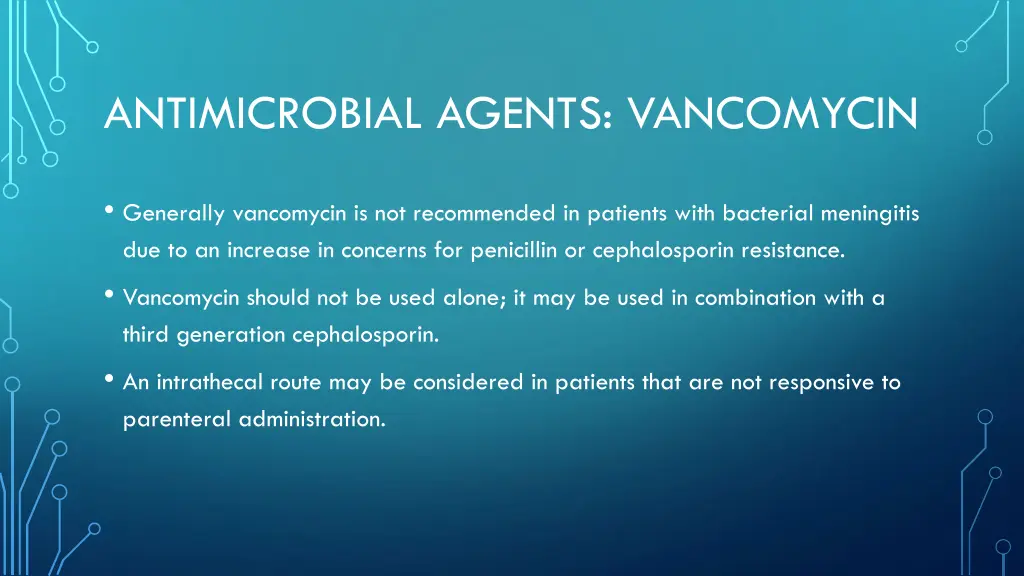 ANTIMICROBIAL AGENTS: VANCOMYCIN

• Generally vancomycin is not recommended in patients with bacterial meningitis due to an increase in concerns for penicillin or cephalosporin resistance.

• Vancomycin should not be used alone; it may be used in combination with a third generation cephalosporin.

• An intrathecal route may be considered in patients that are not responsive to parenteral administration.